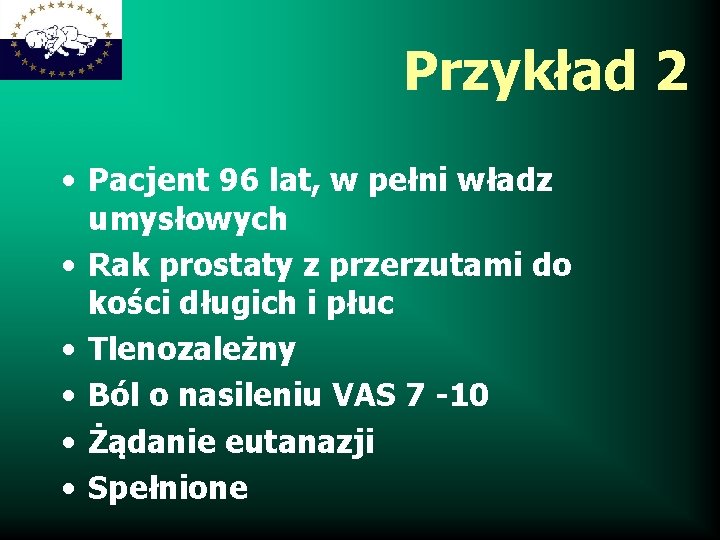 Przykład 2

• Pacjent 96 lat, w pełni władz umysłowych
• Rak prostaty z przerzutami do kości długich i płuc
• Tlenozależny
• Ból o nasileniu VAS 7 -10
• Żądanie eutanazji
• Spełnione